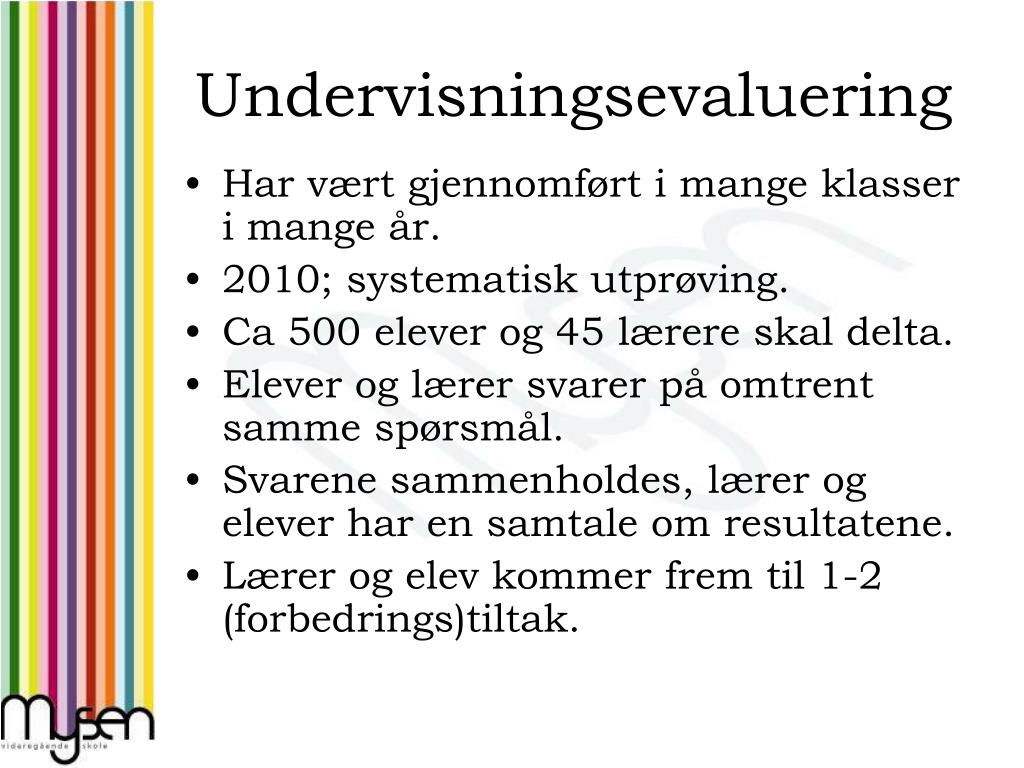 Undervisningsevaluering

• Har vært gjennomført i mange klasser i mange år.
• 2010; systematisk utprøving.
• Ca 500 elever og 45 lærere skal delta.
• Elever og lærer svarer på omtrent samme spørsmål.
• Svarene sammenholdes, lærer og elever har en samtale om resultatene.
• Lærer og elev kommer frem til 1-2 (forbedrings)tiltak.

mysen
videregående skole